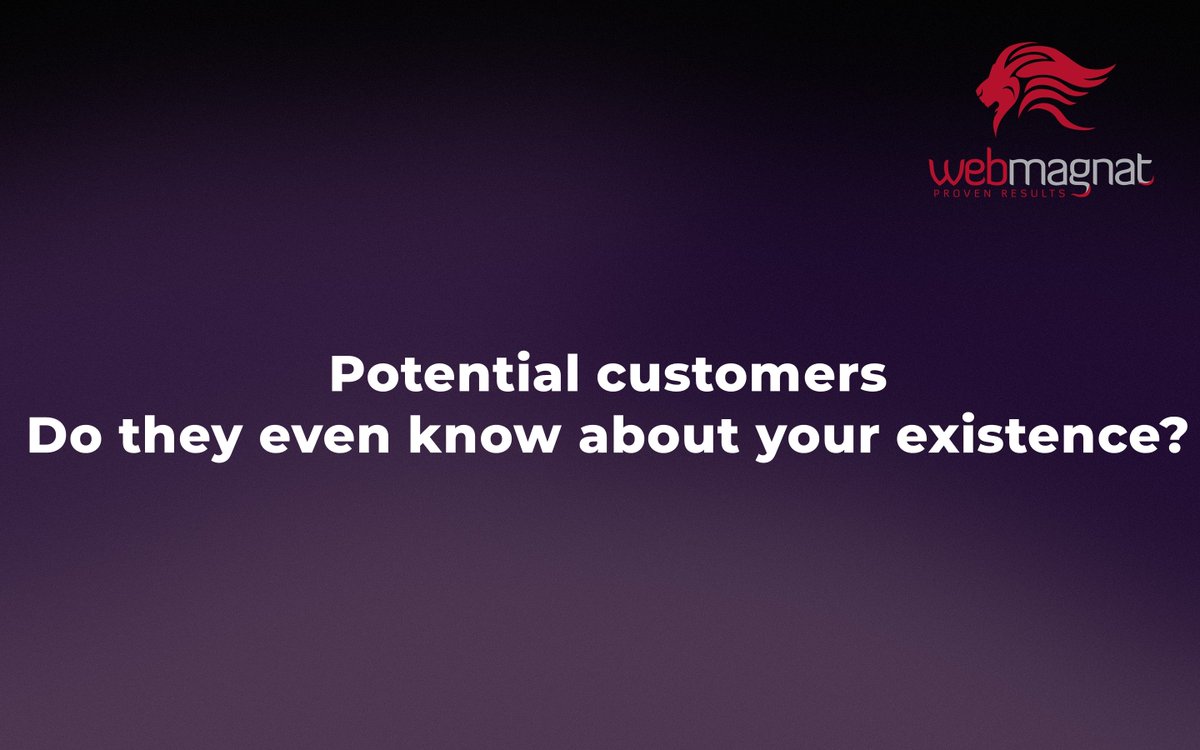 webmagnat
PROVEN RESULTS

Potential customers
Do they even know about your existence?